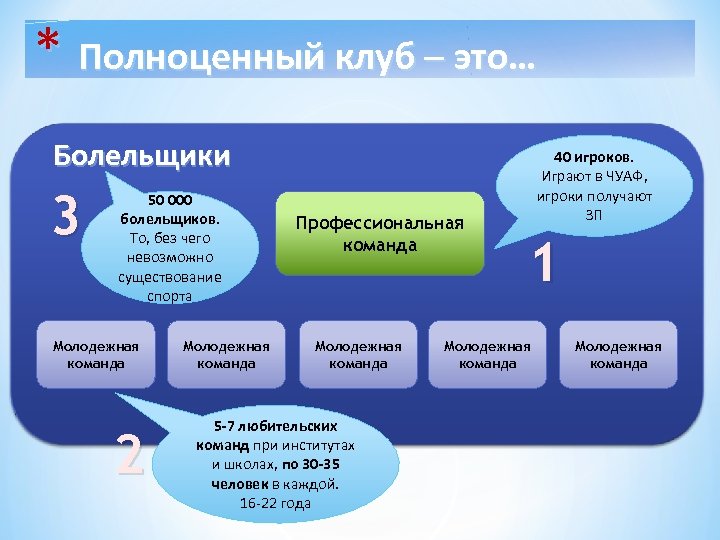 * Полноценный клуб – это…

Болельщики

3

50 000 болельщиков. То, без чего невозможно существование спорта

Профессиональная команда

40 игроков. Играют в ЧУАФ, игроки получают ЗП

1

Молодежная команда

Молодежная команда

Молодежная команда

Молодежная команда

Молодежная команда

2

5-7 любительских команд при институтах и школах, по 30-35 человек в каждой. 16-22 года